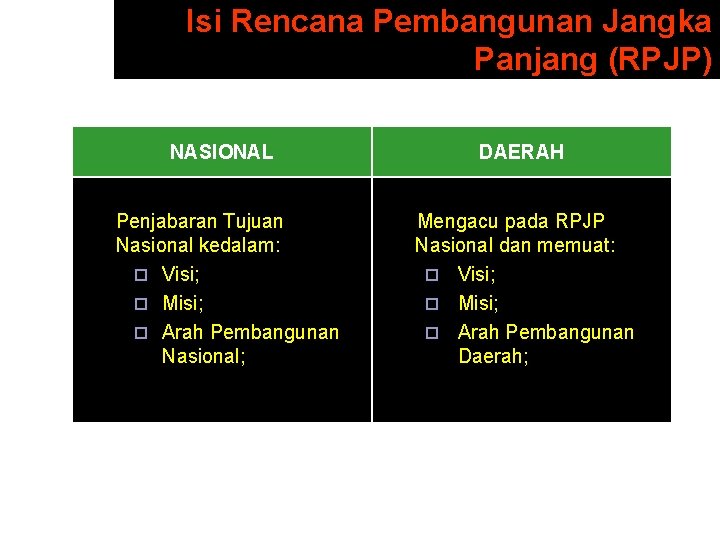 Isi Rencana Pembangunan Jangka Panjang (RPJP)

| NASIONAL | DAERAH |
|---|---|
| Penjabaran Tujuan Nasional kedalam: □ Visi; □ Misi; □ Arah Pembangunan Nasional; | Mengacu pada RPJP Nasional dan memuat: □ Visi; □ Misi; □ Arah Pembangunan Daerah; |